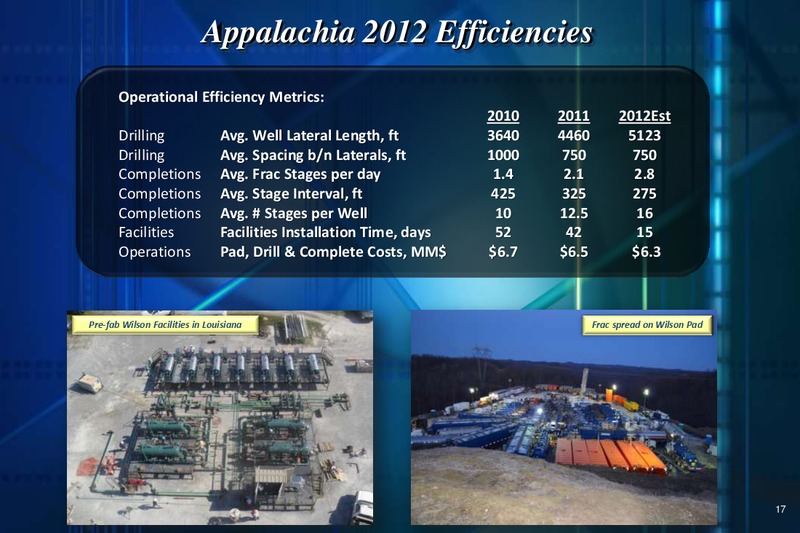 Appalachia 2012 Efficiencies

Operational Efficiency Metrics:

| | | 2010 | 2011 | 2012Est |
|---|---|---|---|---|
| Drilling | Avg. Well Lateral Length, ft | 3640 | 4460 | 5123 |
| Drilling | Avg. Spacing b/n Laterals, ft | 1000 | 750 | 750 |
| Completions | Avg. Frac Stages per day | 1.4 | 2.1 | 2.8 |
| Completions | Avg. Stage Interval, ft | 425 | 325 | 275 |
| Completions | Avg. # Stages per Well | 10 | 12.5 | 16 |
| Facilities | Facilities Installation Time, days | 52 | 42 | 15 |
| Operations | Pad, Drill & Complete Costs, MM$ | $6.7 | $6.5 | $6.3 |

Pre-fab Wilson Facilities in Louisiana

Frac spread on Wilson Pad

17